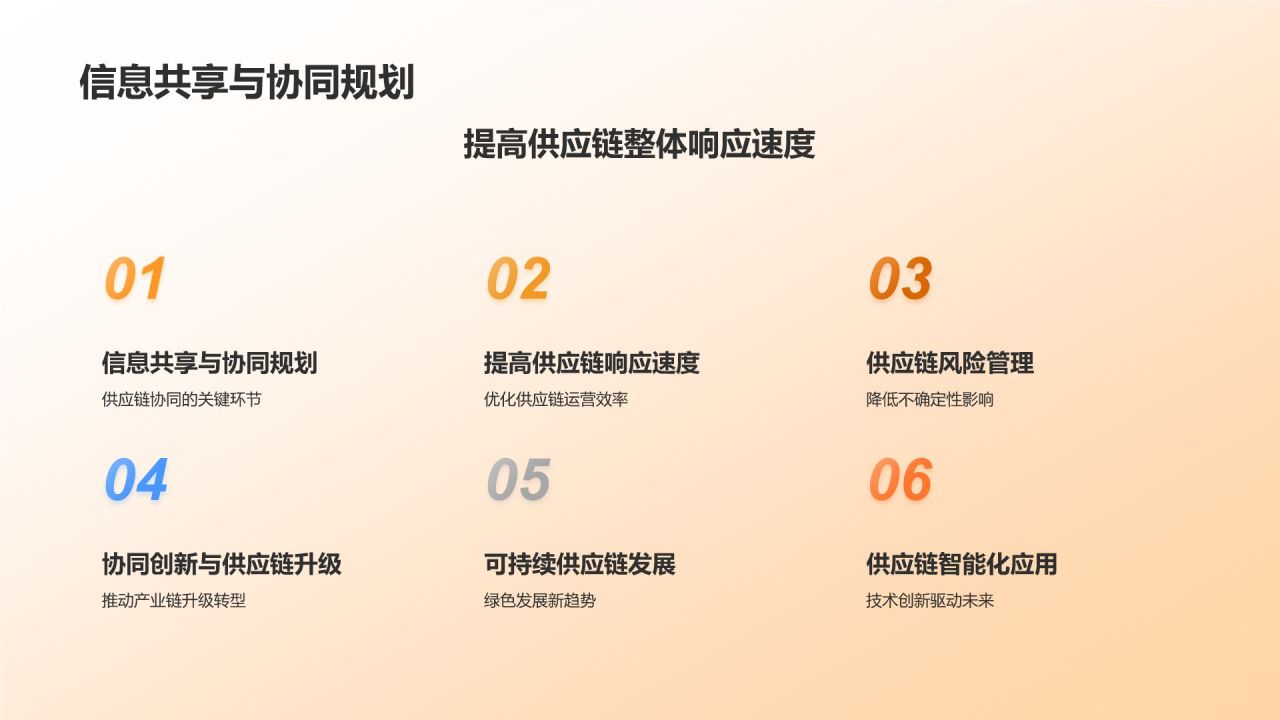 信息共享与协同规划

提高供应链整体响应速度

01

信息共享与协同规划

供应链协同的关键环节

02

提高供应链响应速度

优化供应链运营效率

03

供应链风险管理

降低不确定性影响

04

协同创新与供应链升级

推动产业链升级转型

05

可持续供应链发展

绿色发展新趋势

06

供应链智能化应用

技术创新驱动未来